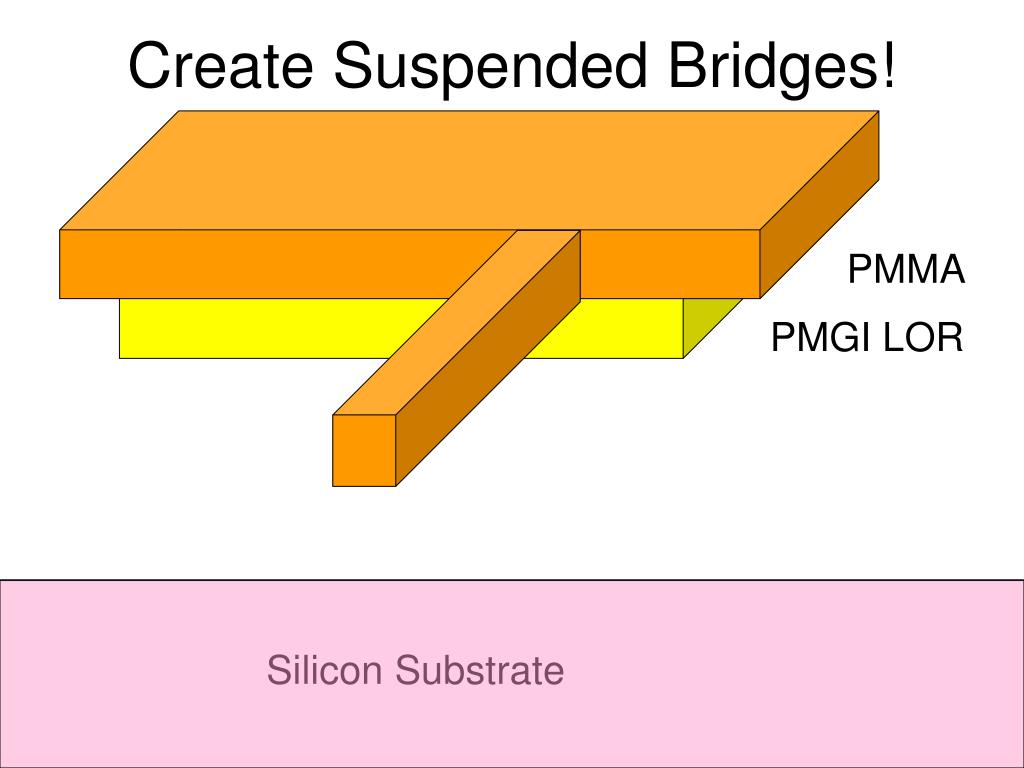 Create Suspended Bridges!

PMMA

PMGI LOR

Silicon Substrate